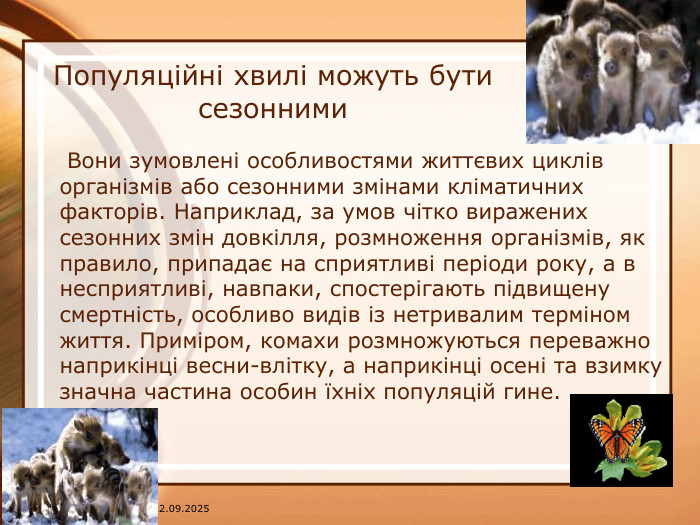 Популяційні хвилі можуть бути сезонними

Вони зумовлені особливостями життєвих циклів організмів або сезонними змінами кліматичних факторів. Наприклад, за умов чітко виражених сезонних змін довкілля, розмноження організмів, як правило, припадає на сприятливі періоди року, а в несприятливі, навпаки, спостерігають підвищену смертність, особливо видів із нетривалим терміном життя. Приміром, комахи розмножуються переважно наприкінці весни-влітку, а наприкінці осені та взимку значна частина особин їхніх популяцій гине.

2.09.2025